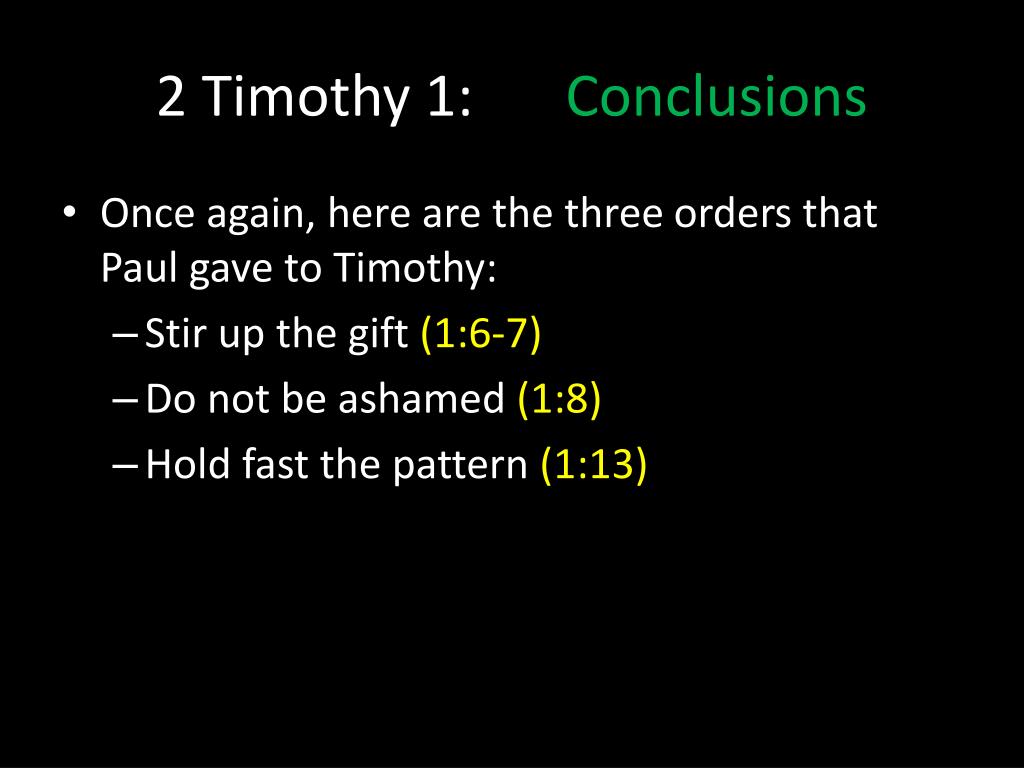 2 Timothy 1: Conclusions

• Once again, here are the three orders that Paul gave to Timothy:
– Stir up the gift (1:6-7)
– Do not be ashamed (1:8)
– Hold fast the pattern (1:13)